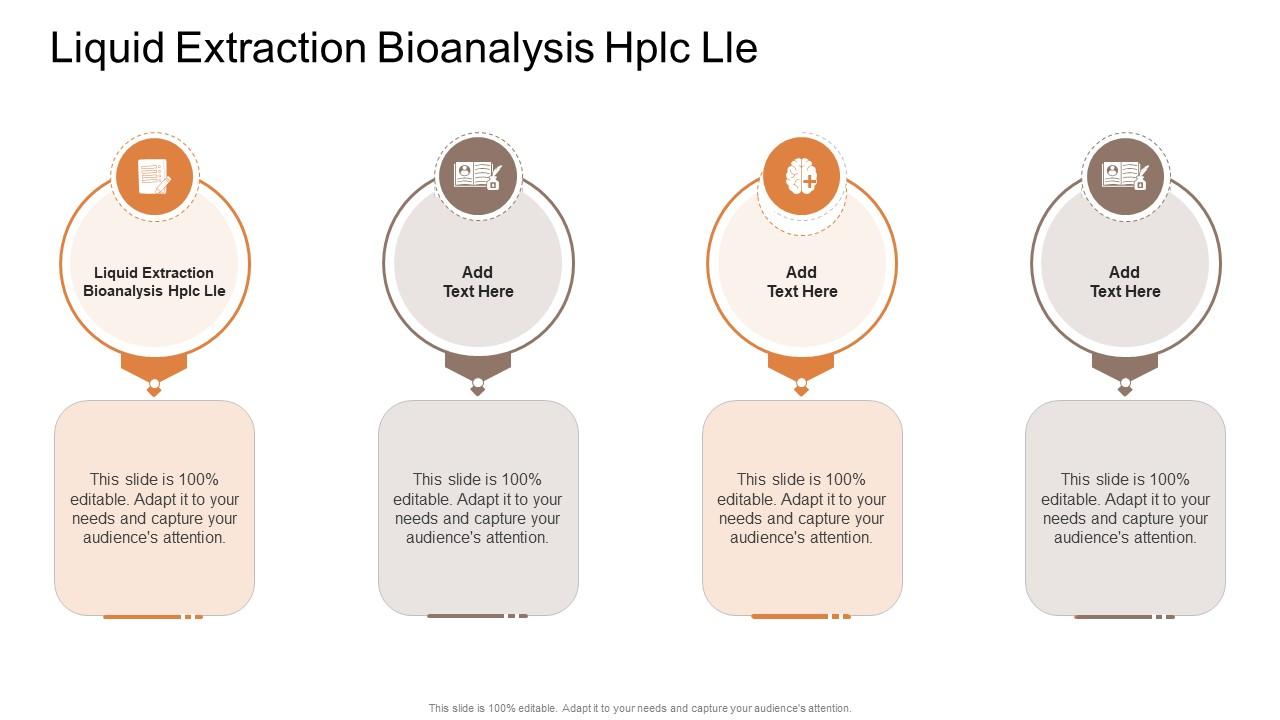 Liquid Extraction Bioanalysis Hplc Lle

Liquid Extraction Bioanalysis Hplc Lle

This slide is 100% editable. Adapt it to your needs and capture your audience's attention.

Add Text Here

This slide is 100% editable. Adapt it to your needs and capture your audience's attention.

Add Text Here

This slide is 100% editable. Adapt it to your needs and capture your audience's attention.

Add Text Here

This slide is 100% editable. Adapt it to your needs and capture your audience's attention.

This slide is 100% editable. Adapt it to your needs and capture your audience's attention.